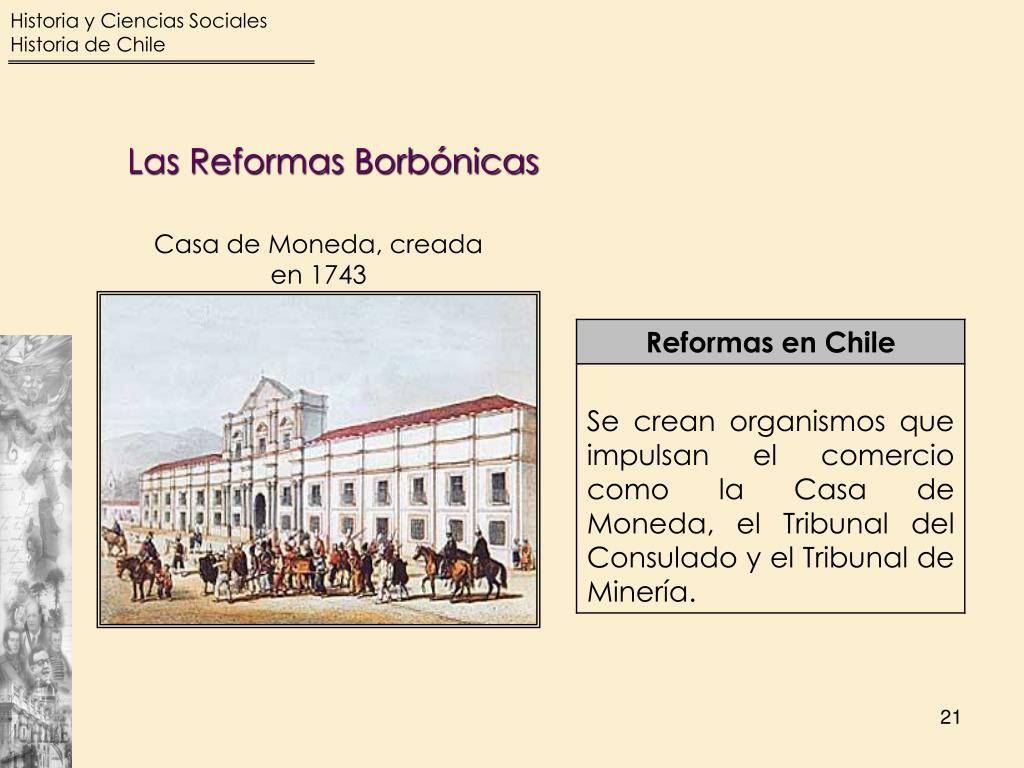 Historia y Ciencias Sociales
Historia de Chile

Las Reformas Borbónicas

Casa de Moneda, creada en 1743

| Reformas en Chile |
|---|
| Se crean organismos que impulsan el comercio como la Casa de Moneda, el Tribunal del Consulado y el Tribunal de Minería. |

21